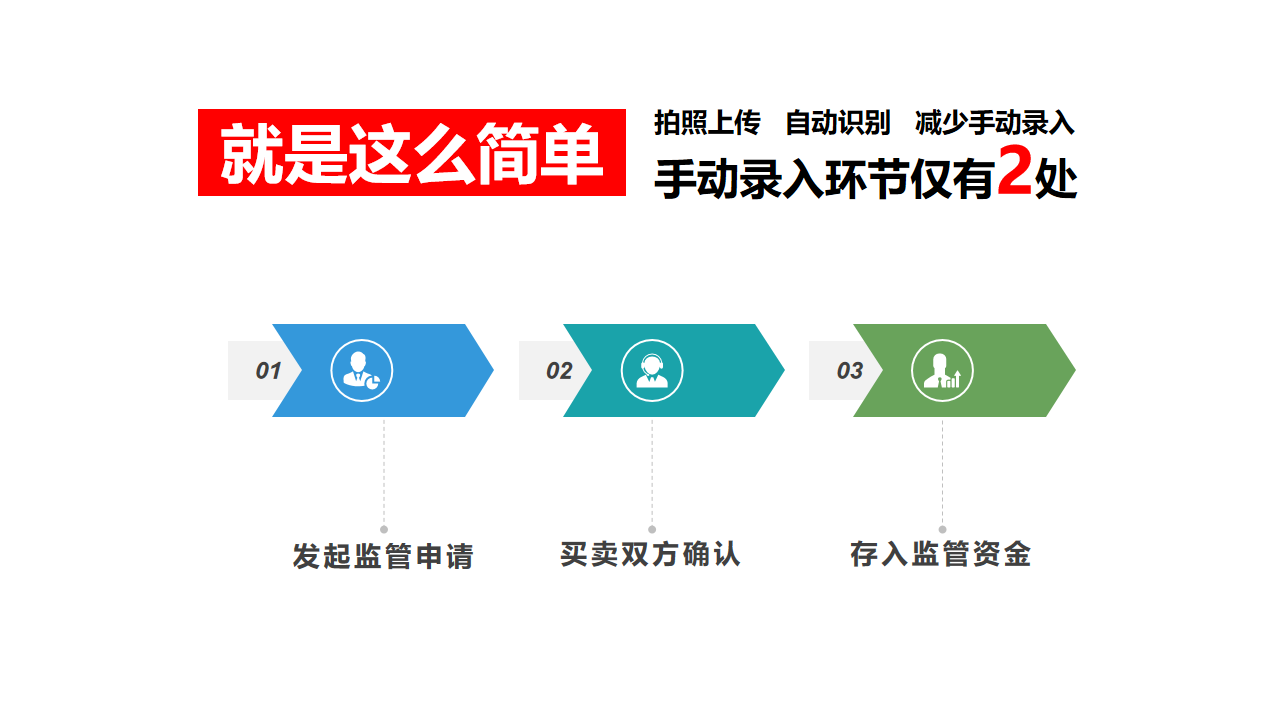 就是这么简单

拍照上传　自动识别　减少手动录入

手动录入环节仅有2处

01

02

03

发起监管申请

买卖双方确认

存入监管资金